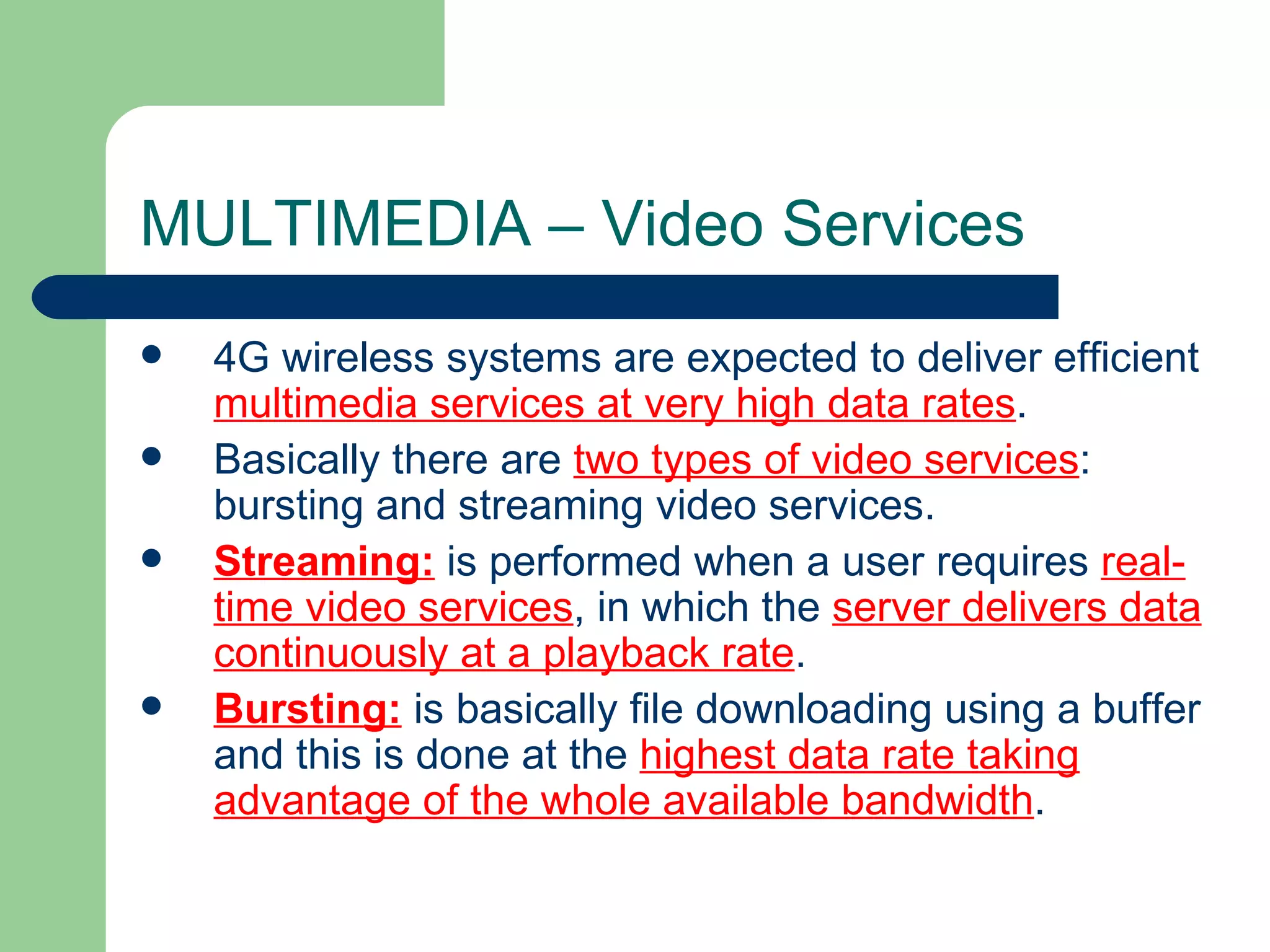 MULTIMEDIA – Video Services

- 4G wireless systems are expected to deliver efficient multimedia services at very high data rates.
- Basically there are two types of video services: bursting and streaming video services.
- Streaming: is performed when a user requires real-time video services, in which the server delivers data continuously at a playback rate.
- Bursting: is basically file downloading using a buffer and this is done at the highest data rate taking advantage of the whole available bandwidth.